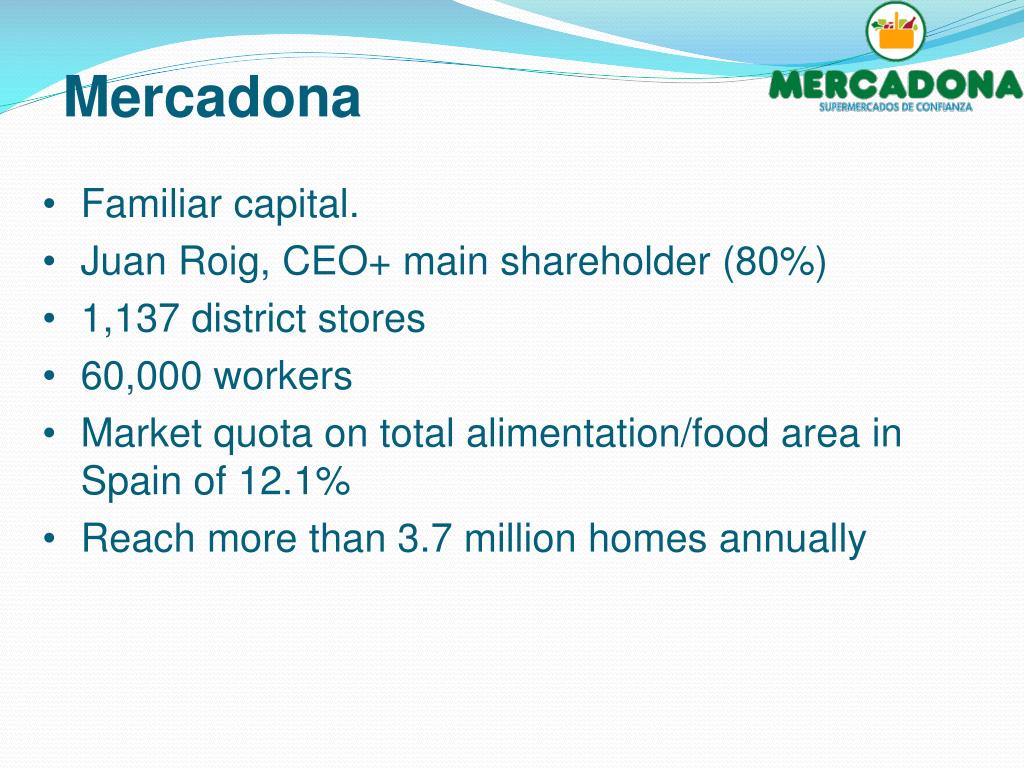 Mercadona

MERCADONA
SUPERMERCADOS DE CONFIANZA

• Familiar capital.
• Juan Roig, CEO+ main shareholder (80%)
• 1,137 district stores
• 60,000 workers
• Market quota on total alimentation/food area in Spain of 12.1%
• Reach more than 3.7 million homes annually